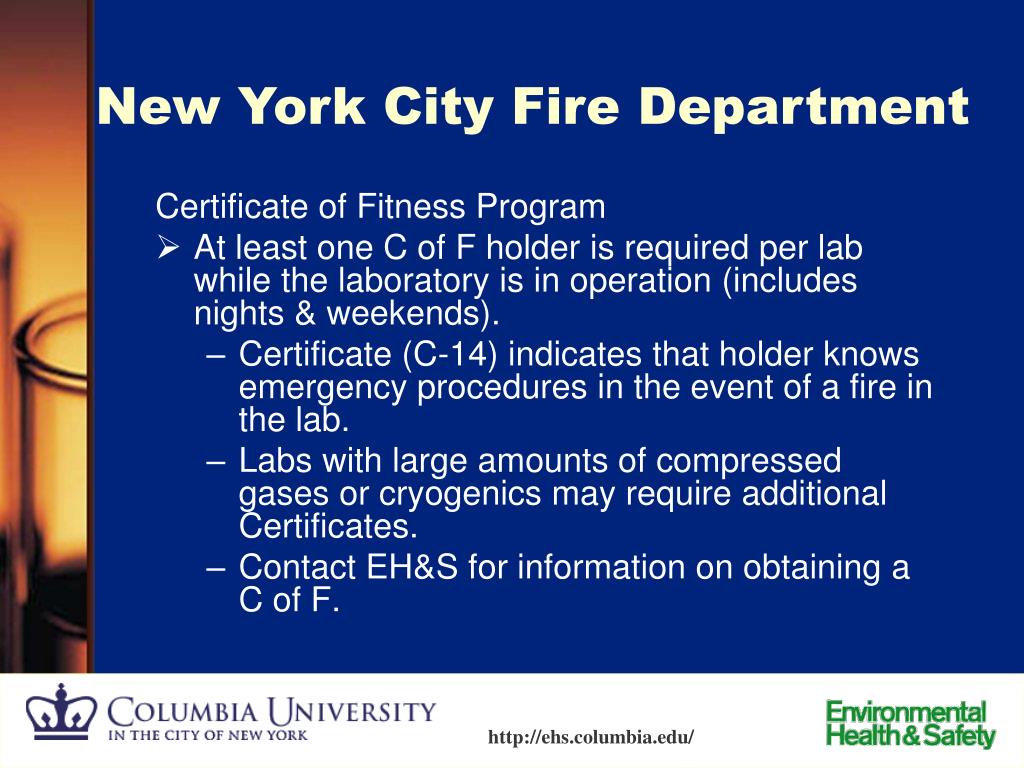 New York City Fire Department

Certificate of Fitness Program

➢ At least one C of F holder is required per lab while the laboratory is in operation (includes nights & weekends).

– Certificate (C-14) indicates that holder knows emergency procedures in the event of a fire in the lab.

– Labs with large amounts of compressed gases or cryogenics may require additional Certificates.

– Contact EH&S for information on obtaining a C of F.

COLUMBIA UNIVERSITY
IN THE CITY OF NEW YORK

http://ehs.columbia.edu/

Environmental
Health & Safety